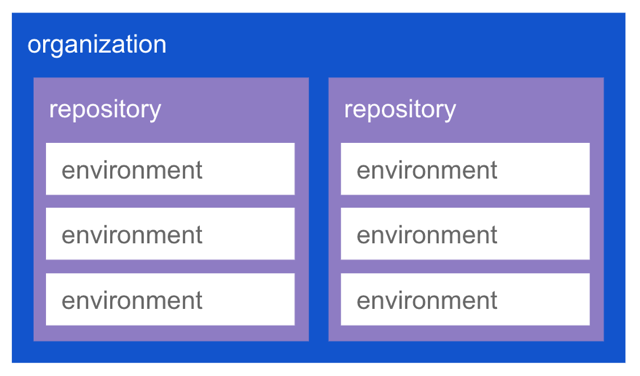 organization

repository

environment

environment

environment

repository

environment

environment

environment